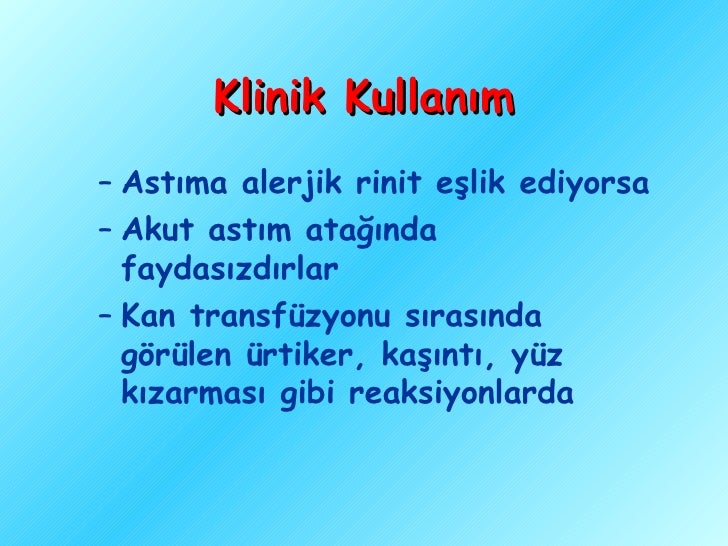 Klinik Kullanım

– Astıma alerjik rinit eşlik ediyorsa
– Akut astım atağında faydasızdırlar
– Kan transfüzyonu sırasında görülen ürtiker, kaşıntı, yüz kızarması gibi reaksiyonlarda